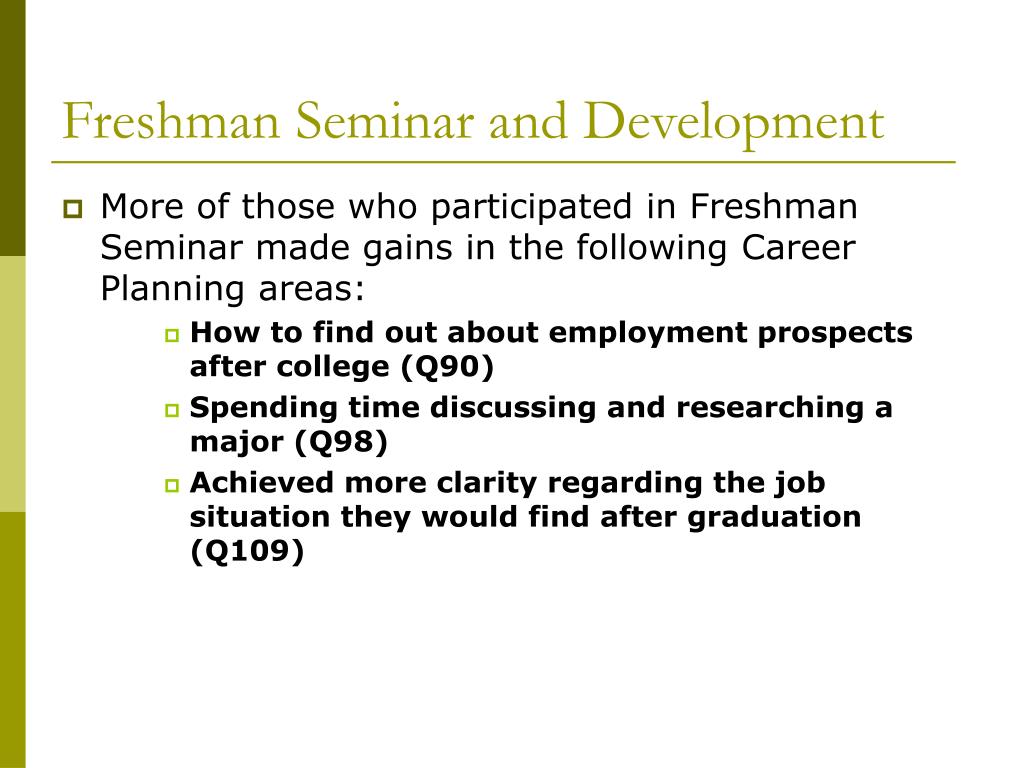 Freshman Seminar and Development

More of those who participated in Freshman Seminar made gains in the following Career Planning areas:

How to find out about employment prospects after college (Q90)

Spending time discussing and researching a major (Q98)

Achieved more clarity regarding the job situation they would find after graduation (Q109)